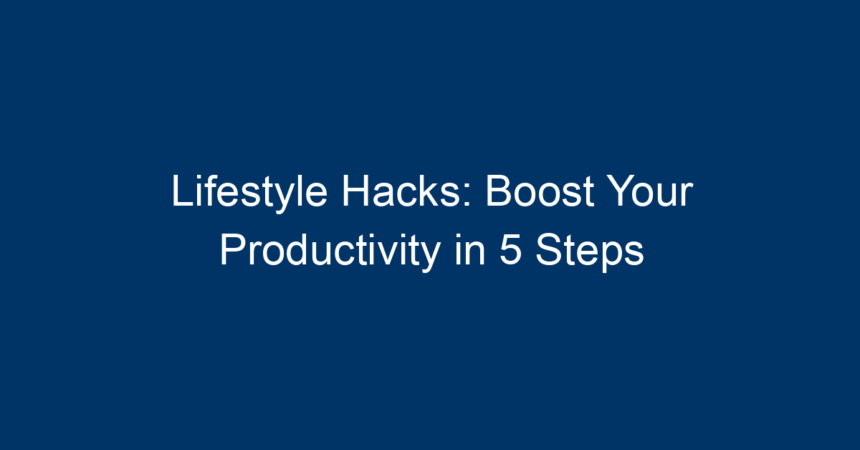 Lifestyle Hacks: Boost Your Productivity in 5 Steps